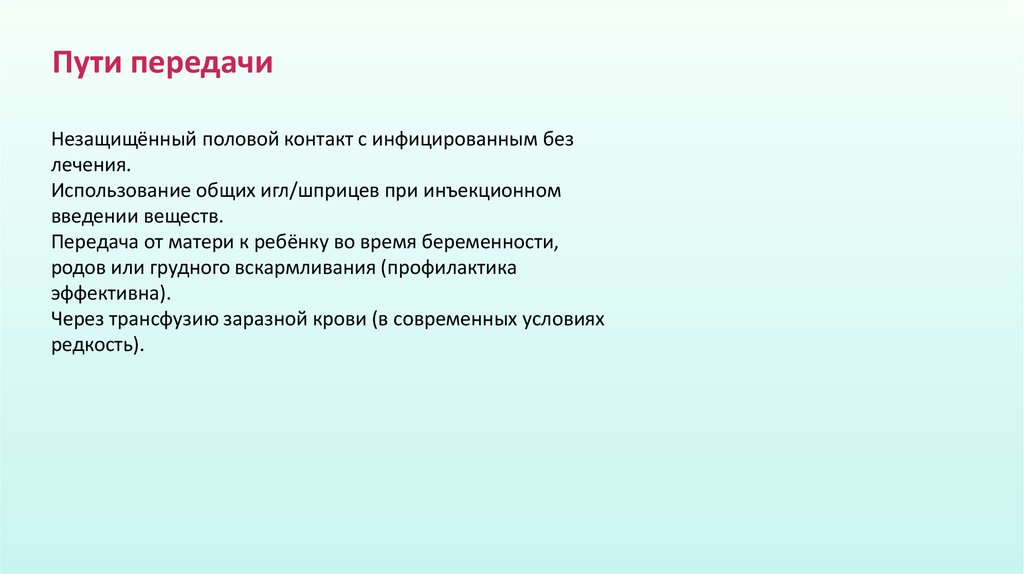 Пути передачи

Незащищённый половой контакт с инфицированным без лечения.
Использование общих игл/шприцев при инъекционном введении веществ.
Передача от матери к ребёнку во время беременности, родов или грудного вскармливания (профилактика эффективна).
Через трансфузию заразной крови (в современных условиях редкость).